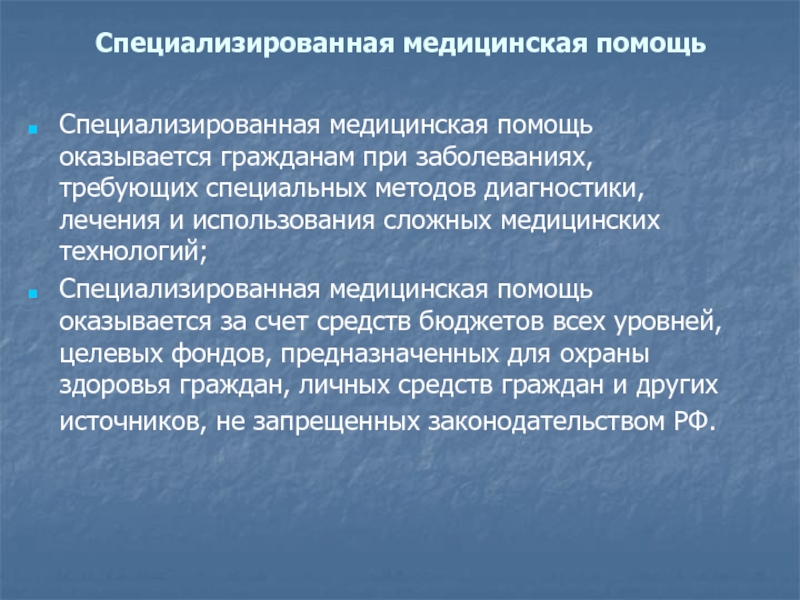 Специализированная медицинская помощь

Специализированная медицинская помощь оказывается гражданам при заболеваниях, требующих специальных методов диагностики, лечения и использования сложных медицинских технологий;

Специализированная медицинская помощь оказывается за счет средств бюджетов всех уровней, целевых фондов, предназначенных для охраны здоровья граждан, личных средств граждан и других источников, не запрещенных законодательством РФ.